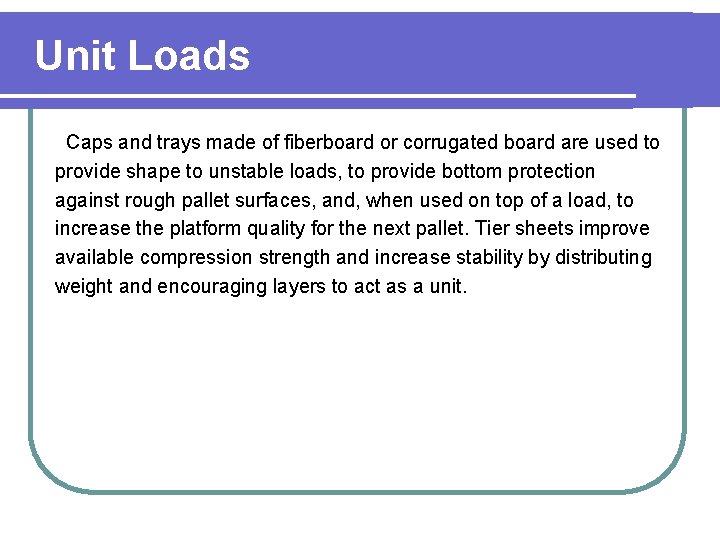 Unit Loads

Caps and trays made of fiberboard or corrugated board are used to provide shape to unstable loads, to provide bottom protection against rough pallet surfaces, and, when used on top of a load, to increase the platform quality for the next pallet. Tier sheets improve available compression strength and increase stability by distributing weight and encouraging layers to act as a unit.